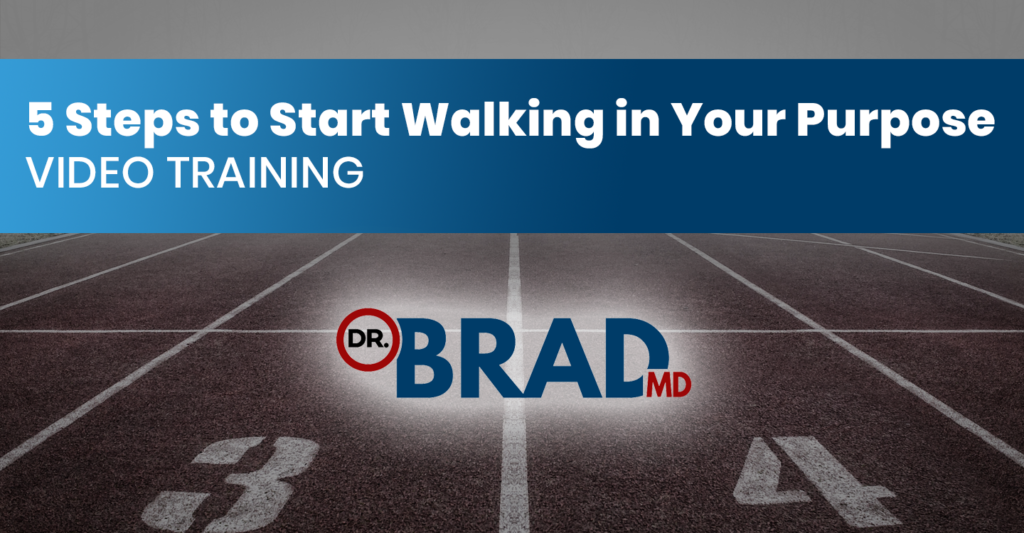 5 Steps to Start Walking in Your Purpose
VIDEO TRAINING

DR. BRAD MD

3

4